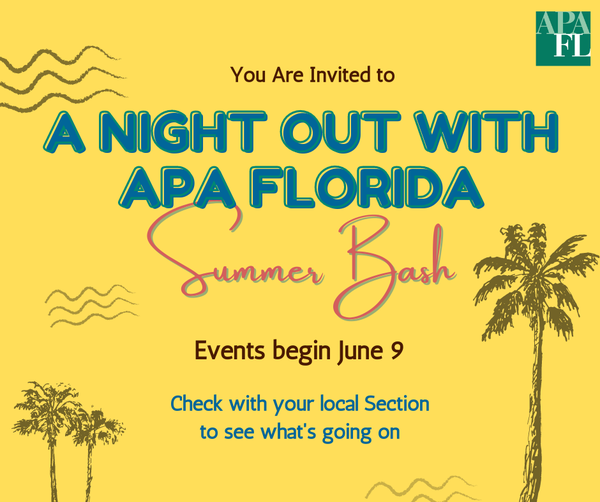 APA FL

You Are Invited to

A NIGHT OUT WITH APA FLORIDA

Summer Bash

Events begin June 9

Check with your local Section to see what's going on